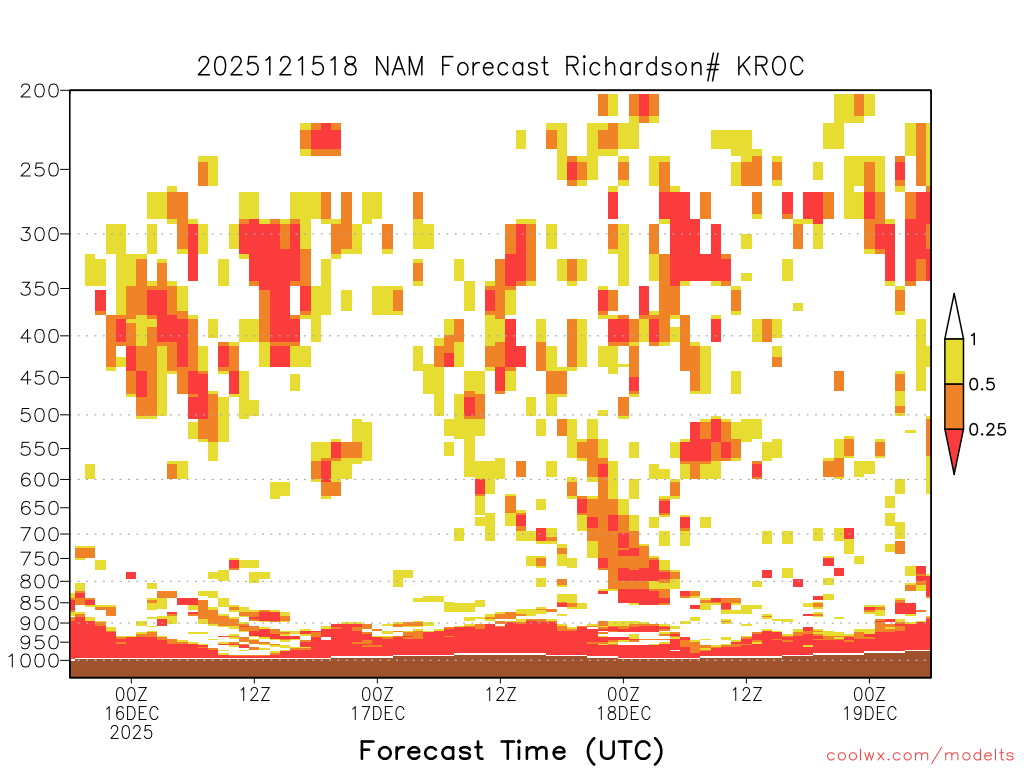 2025121518 NAM Forecast Richardson# KROC

200
250
300
350
400
450
500
550
600
650
700
750
800
850
900
950
1000

1
0.5
0.25

00Z
16DEC
2025

12Z

00Z
17DEC

12Z

00Z
18DEC

12Z

00Z
19DEC

Forecast Time (UTC)

coolwx.com/modelts